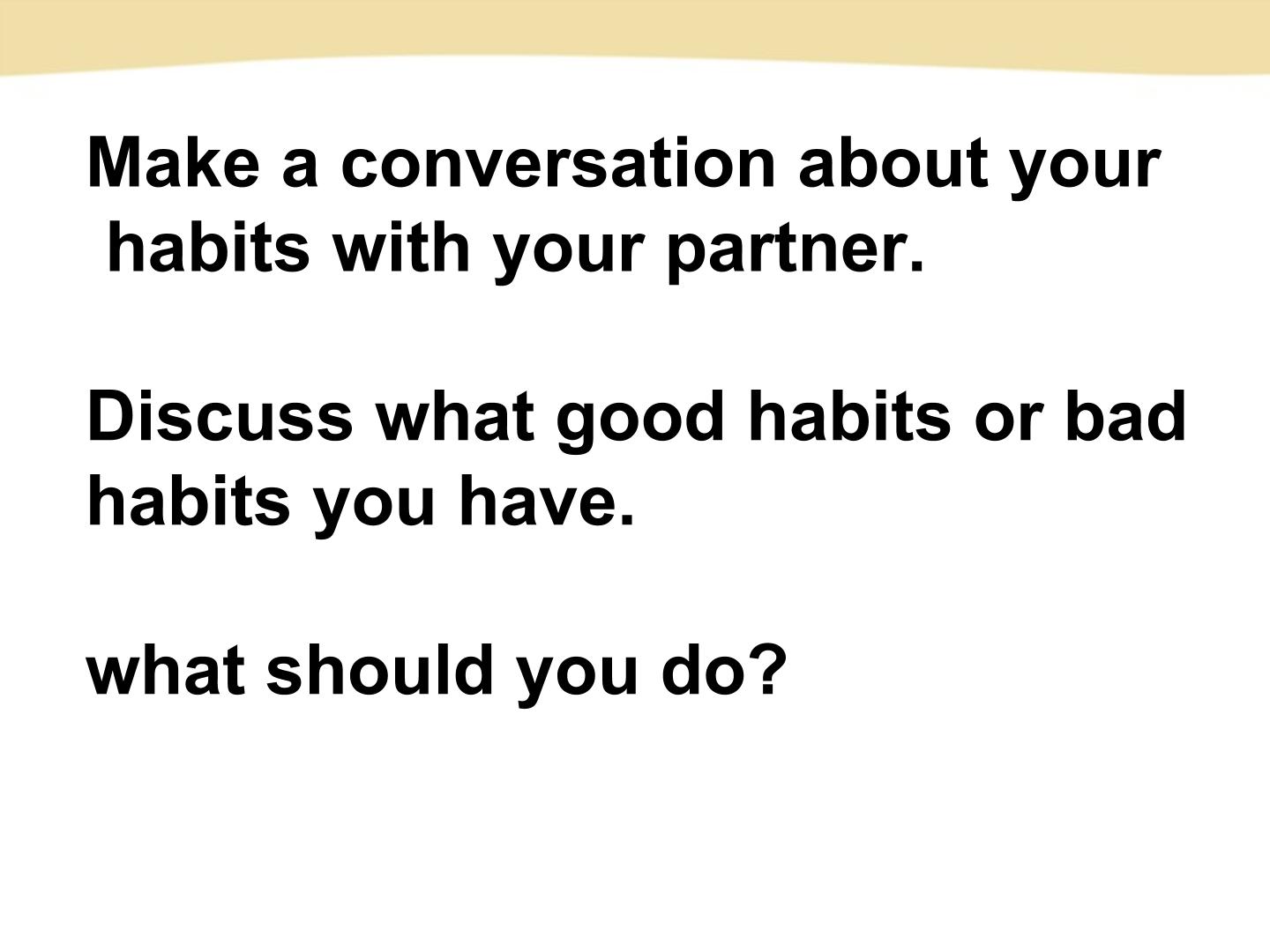 Make a conversation about your habits with your partner.

Discuss what good habits or bad habits you have.

what should you do?